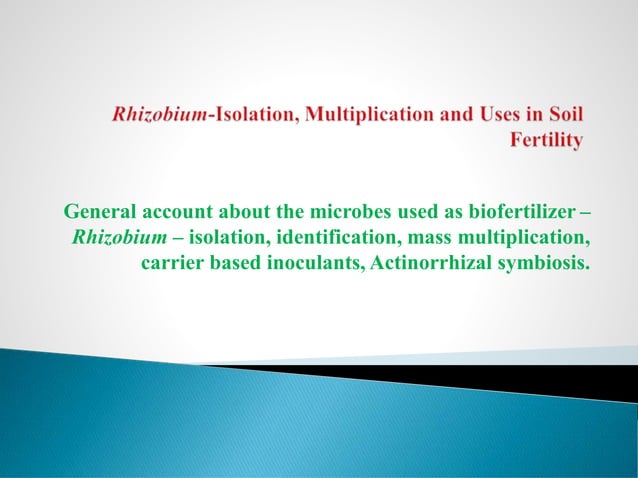 Rhizobium-Isolation, Multiplication and Uses in Soil Fertility

General account about the microbes used as biofertilizer – Rhizobium – isolation, identification, mass multiplication, carrier based inoculants, Actinorrhizal symbiosis.